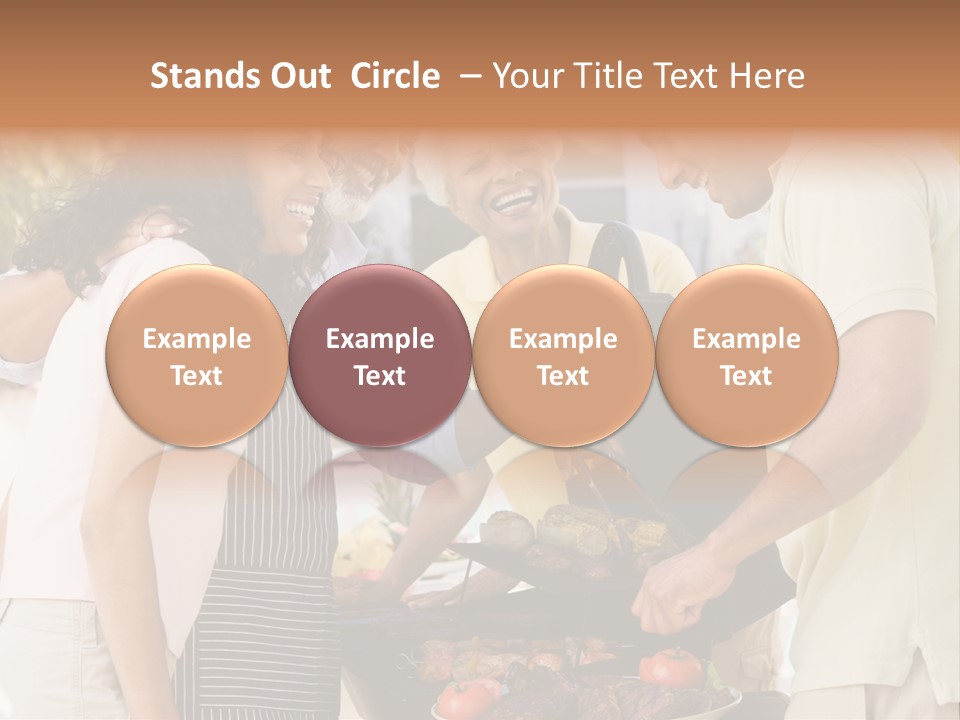 Stands Out Circle – Your Title Text Here

Example Text

Example Text

Example Text

Example Text